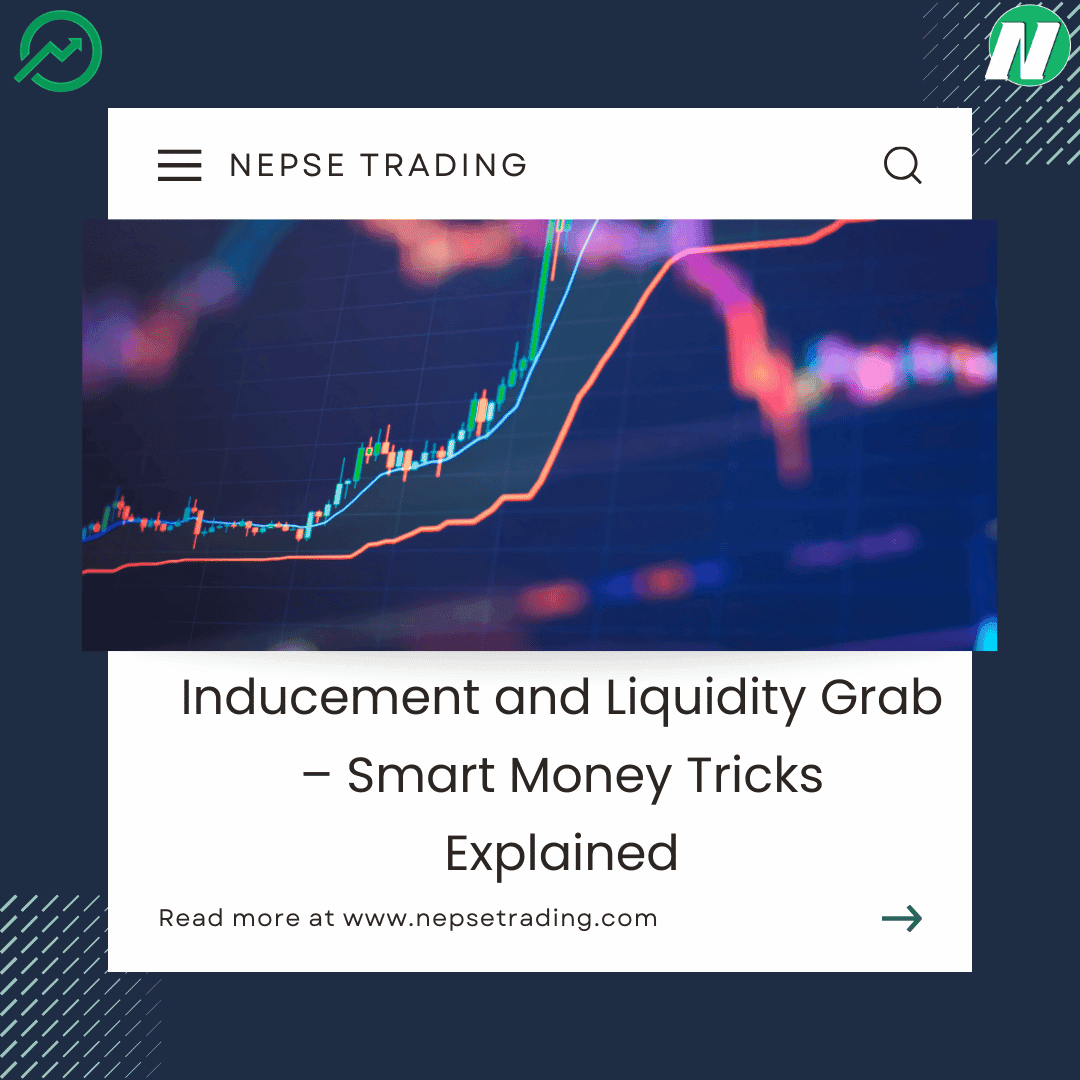 N

NEPSE TRADING

Inducement and Liquidity Grab – Smart Money Tricks Explained

Read more at www.nepsetrading.com